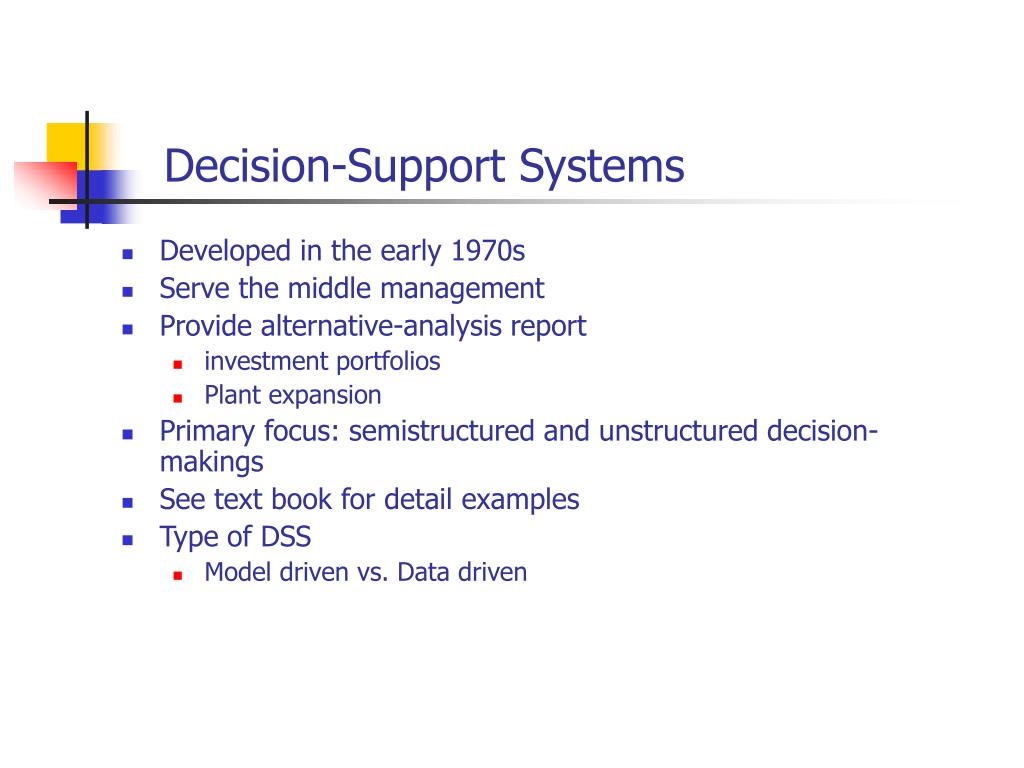 Decision-Support Systems

- Developed in the early 1970s
- Serve the middle management
- Provide alternative-analysis report
  - investment portfolios
  - Plant expansion
- Primary focus: semistructured and unstructured decision-makings
- See text book for detail examples
- Type of DSS
  - Model driven vs. Data driven